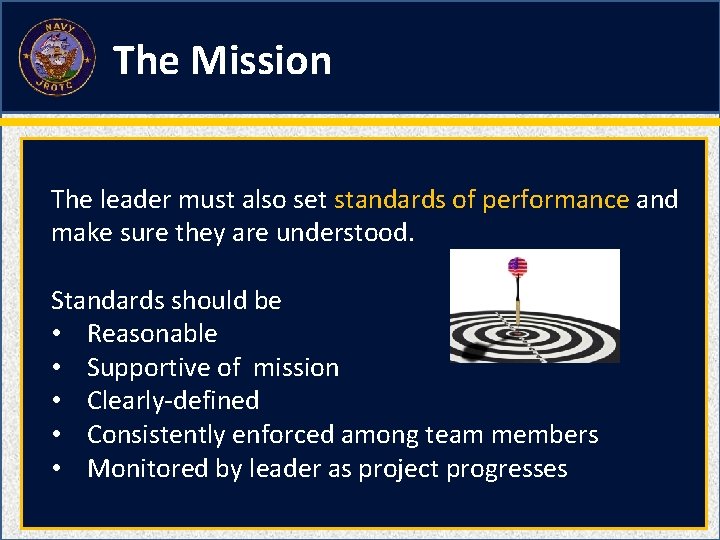 NAVY
JROTC

The Mission

The leader must also set standards of performance and make sure they are understood.

Standards should be
• Reasonable
• Supportive of mission
• Clearly-defined
• Consistently enforced among team members
• Monitored by leader as project progresses